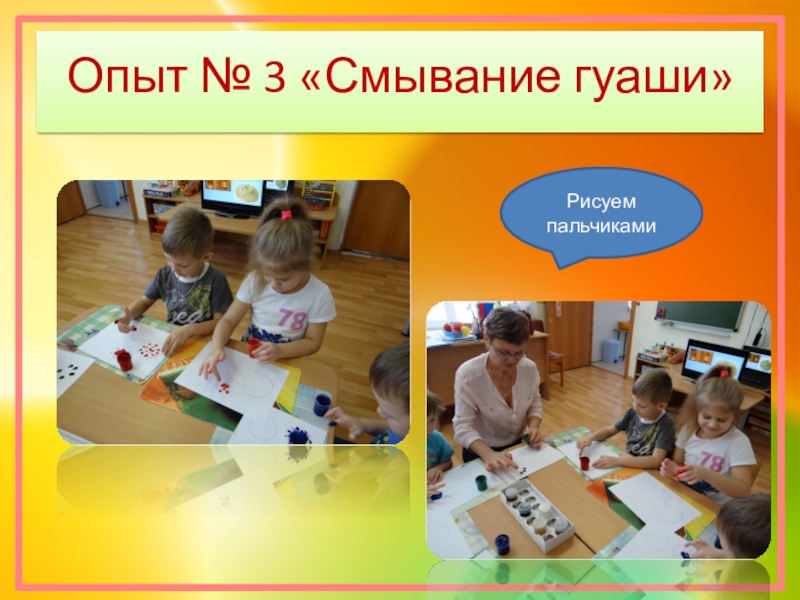 Опыт № 3 «Смывание гуаши»

Рисуем пальчиками

78

78